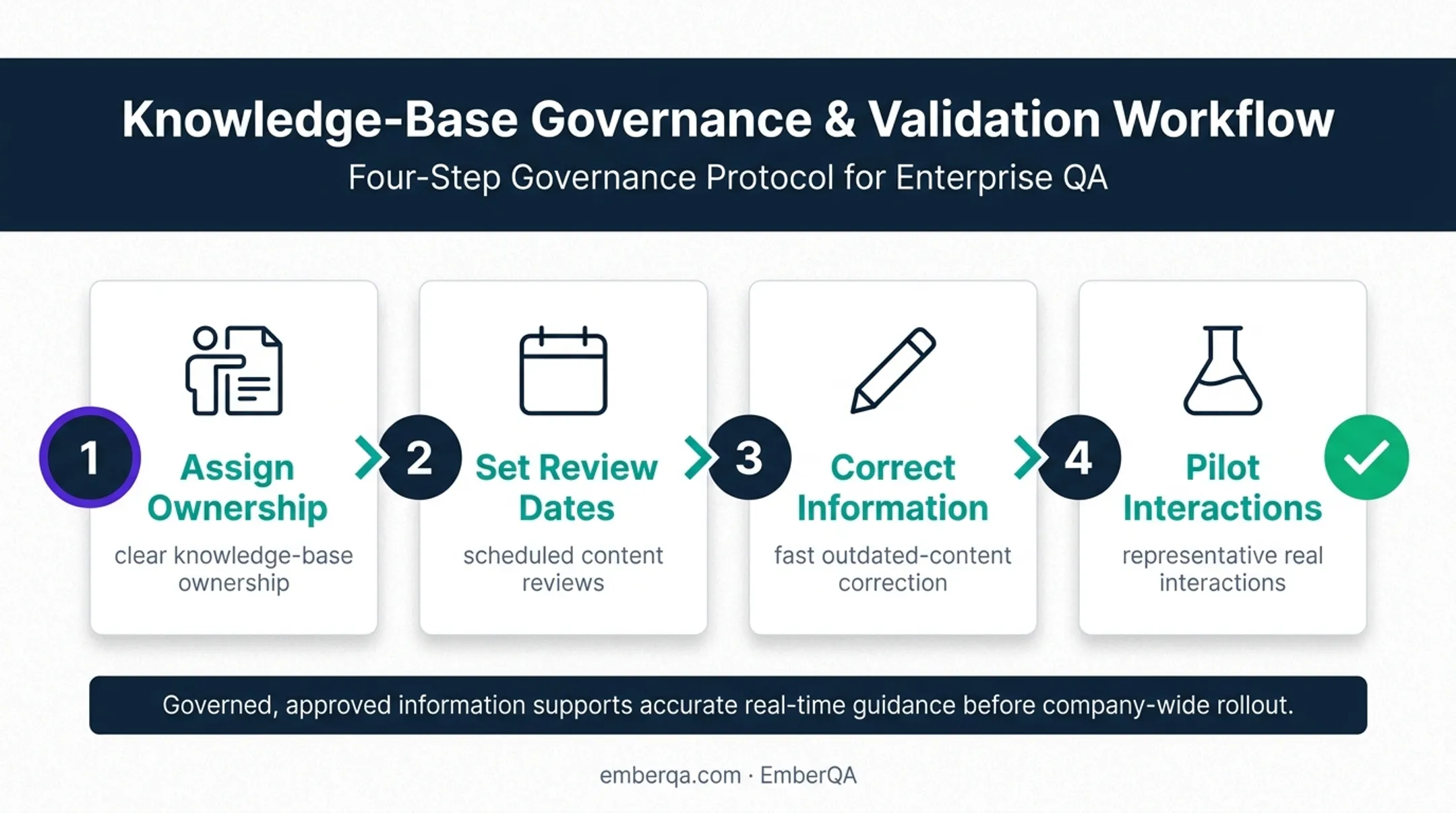 Knowledge-Base Governance & Validation Workflow

Four-Step Governance Protocol for Enterprise QA

1 Assign Ownership
clear knowledge-base ownership

2 Set Review Dates
scheduled content reviews

3 Correct Information
fast outdated-content correction

4 Pilot Interactions
representative real interactions

Governed, approved information supports accurate real-time guidance before company-wide rollout.

emberqa.com · EmberQA